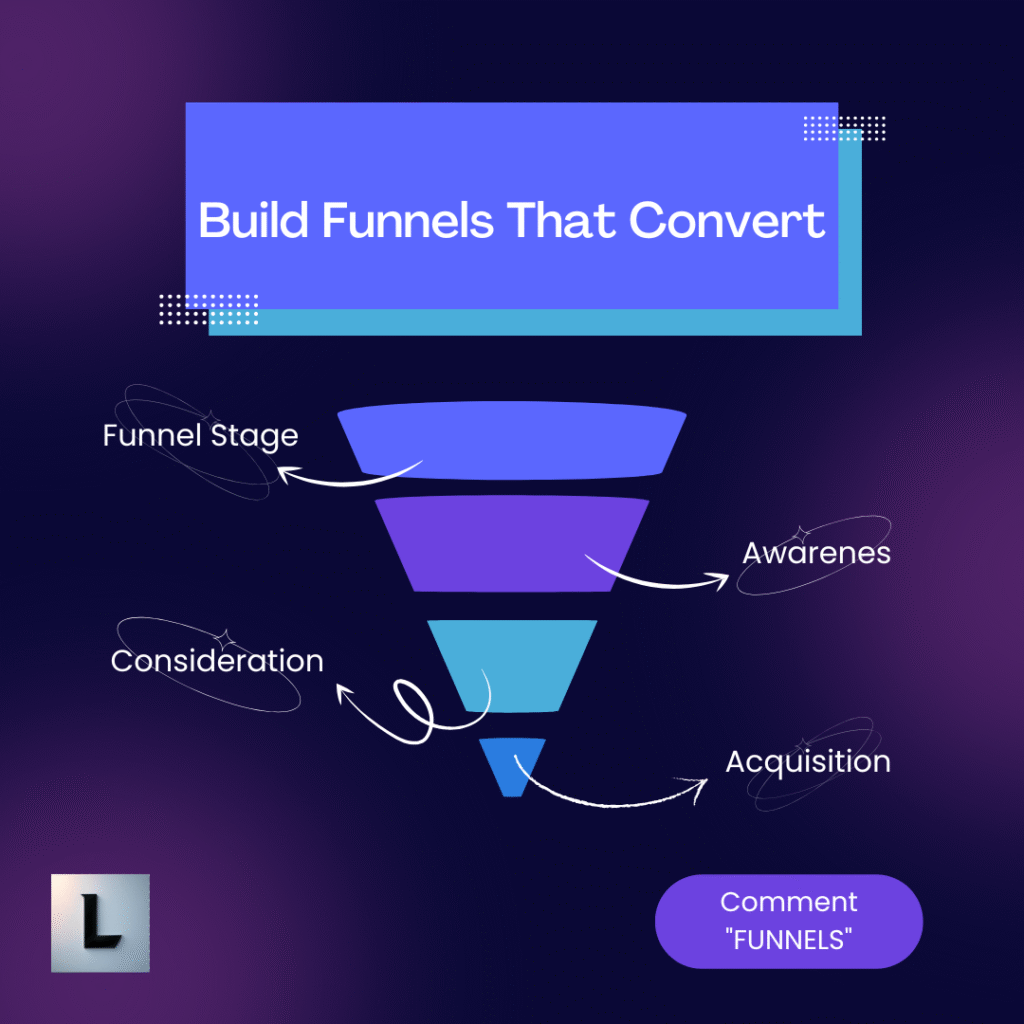 Build Funnels That Convert

Funnel Stage

Awarenes

Consideration

Acquisition

L

Comment "FUNNELS"